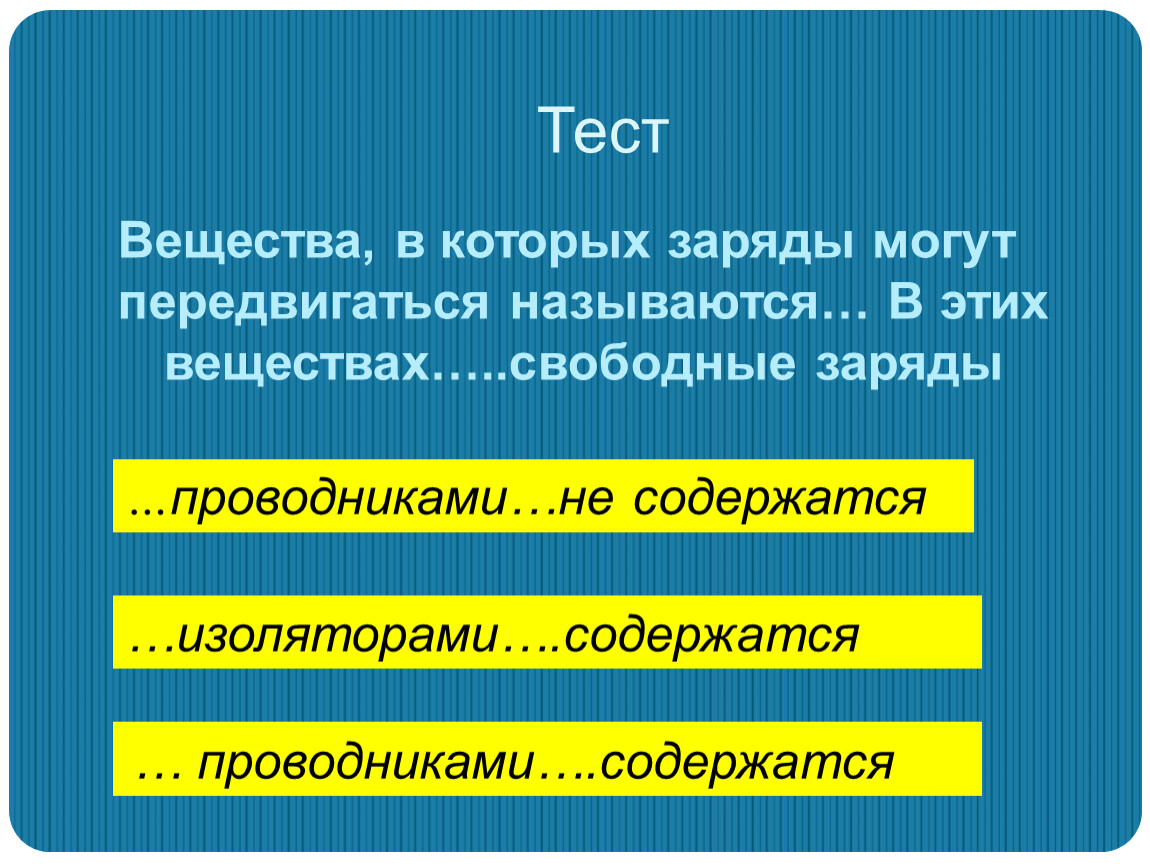 Тест

Вещества, в которых заряды могут передвигаться называются… В этих веществах…..свободные заряды

...проводниками…не содержатся

…изоляторами….содержатся

… проводниками….содержатся